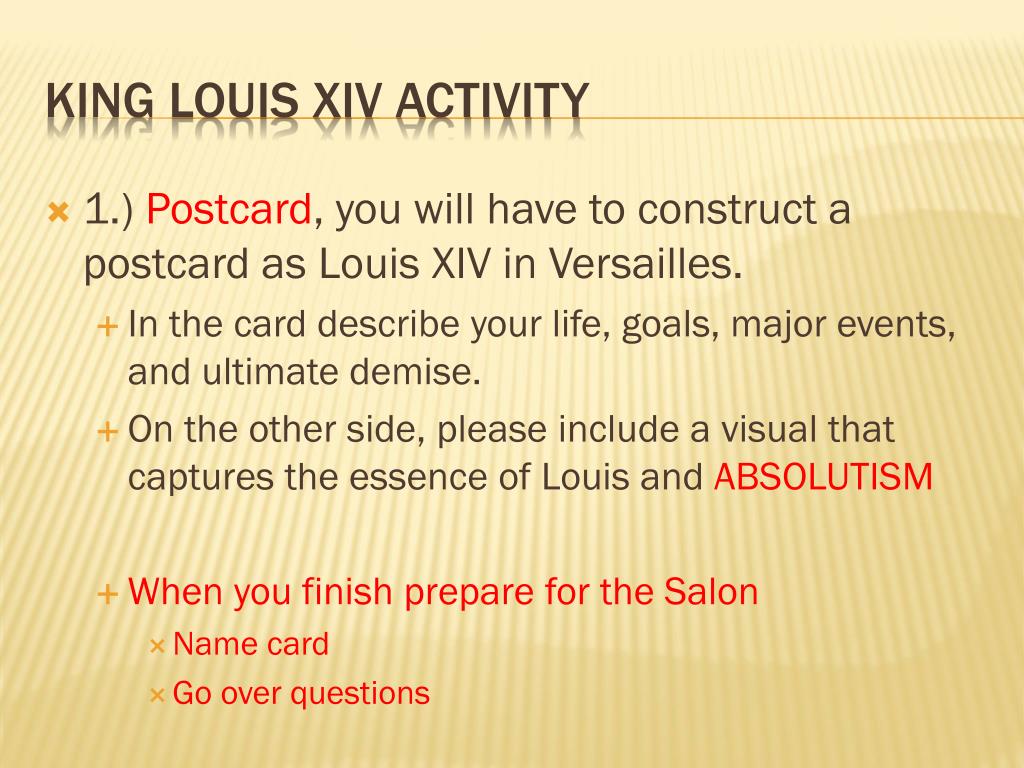 KING LOUIS XIV ACTIVITY

1.) Postcard, you will have to construct a postcard as Louis XIV in Versailles.

In the card describe your life, goals, major events, and ultimate demise.

On the other side, please include a visual that captures the essence of Louis and ABSOLUTISM

When you finish prepare for the Salon

Name card

Go over questions